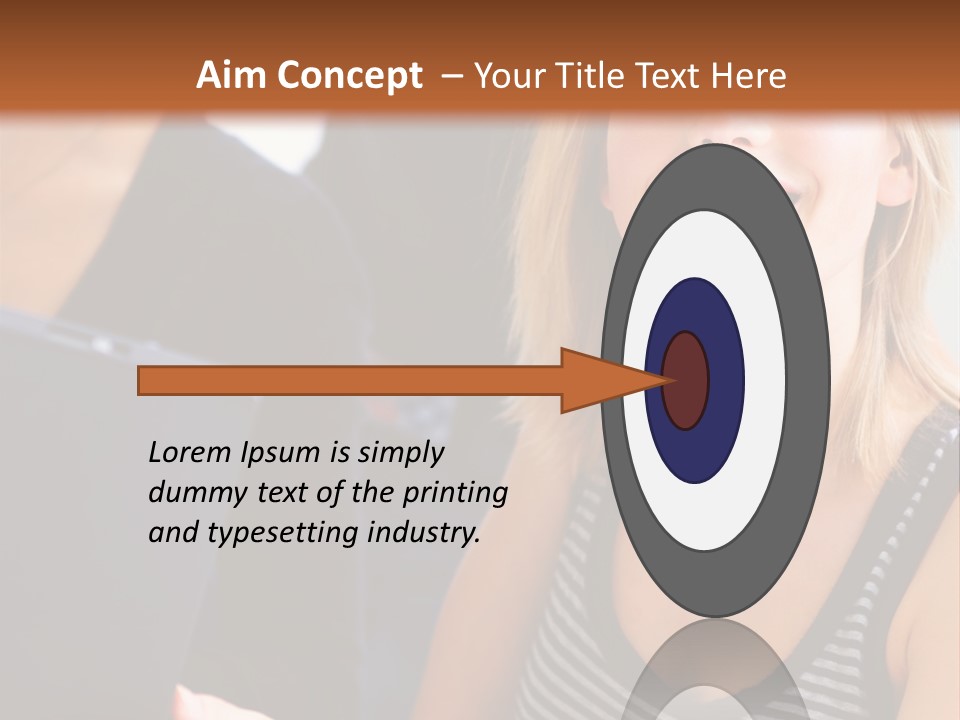 Aim Concept – Your Title Text Here

Lorem Ipsum is simply dummy text of the printing and typesetting industry.